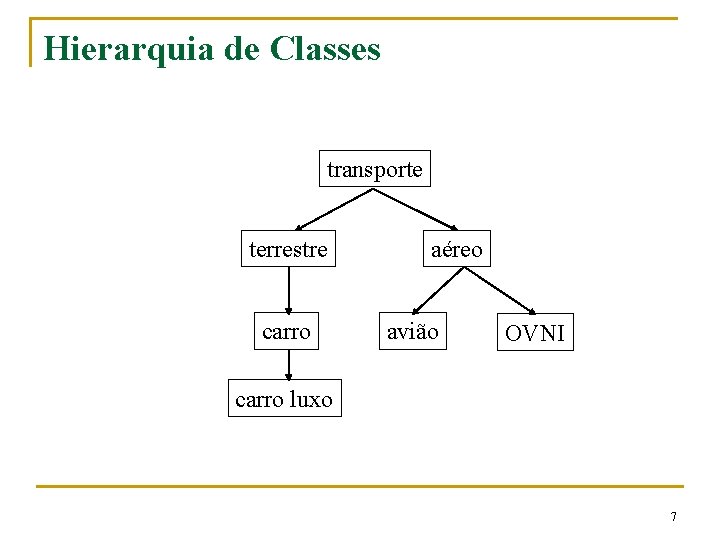 Hierarquia de Classes

transporte

terrestre

aéreo

carro

avião

OVNI

carro luxo

7